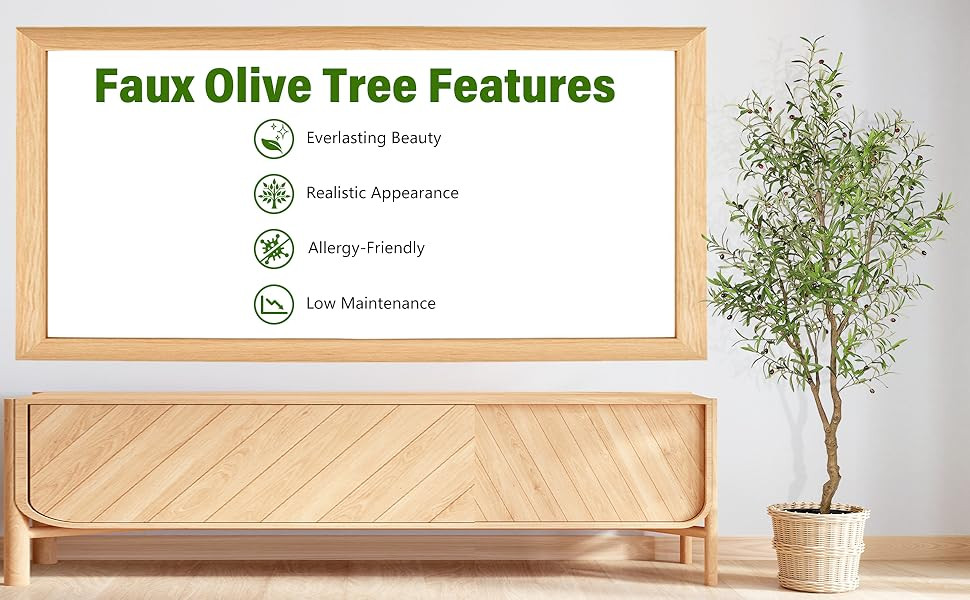 Faux Olive Tree Features

Everlasting Beauty

Realistic Appearance

Allergy-Friendly

Low Maintenance